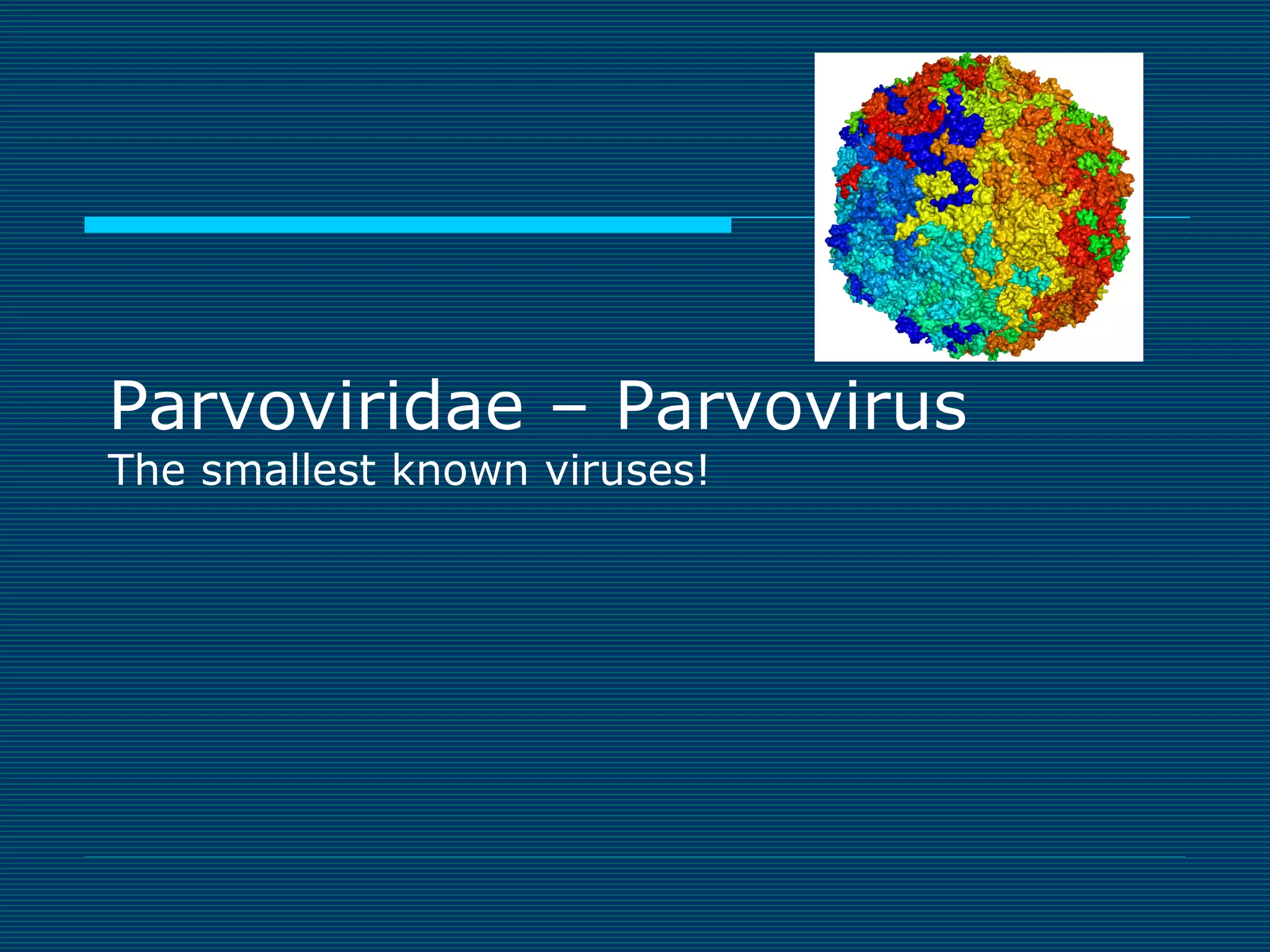 Parvoviridae – Parvovirus
The smallest known viruses!